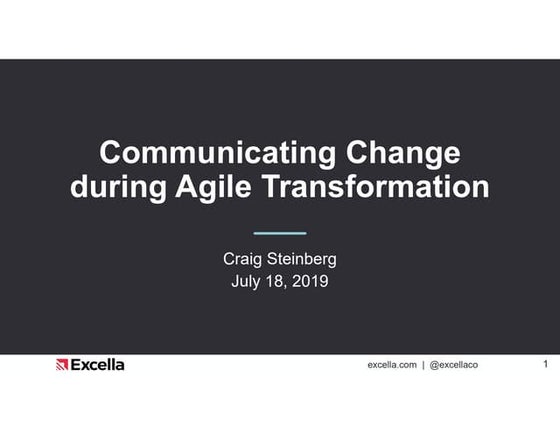 Communicating Change during Agile Transformation

Craig Steinberg
July 18, 2019

Excella

excella.com | @excellaco

1